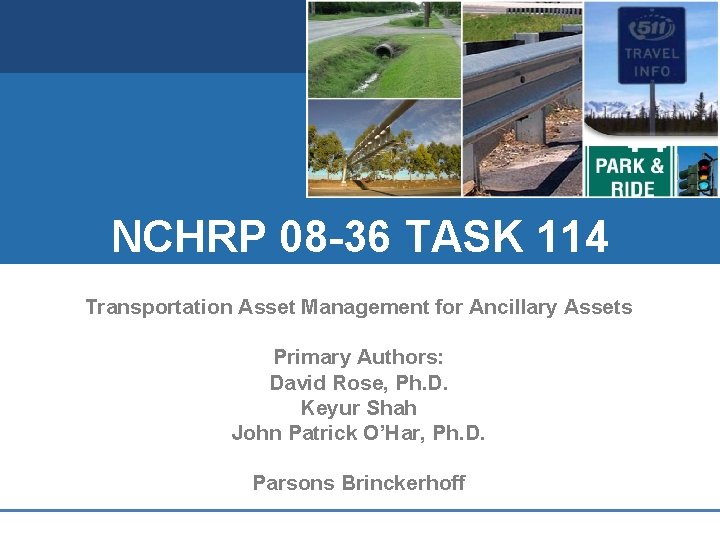 511 TRAVEL INFO

PARK & RIDE

NCHRP 08-36 TASK 114

Transportation Asset Management for Ancillary Assets

Primary Authors:
David Rose, Ph.D.
Keyur Shah
John Patrick O'Har, Ph.D.

Parsons Brinckerhoff